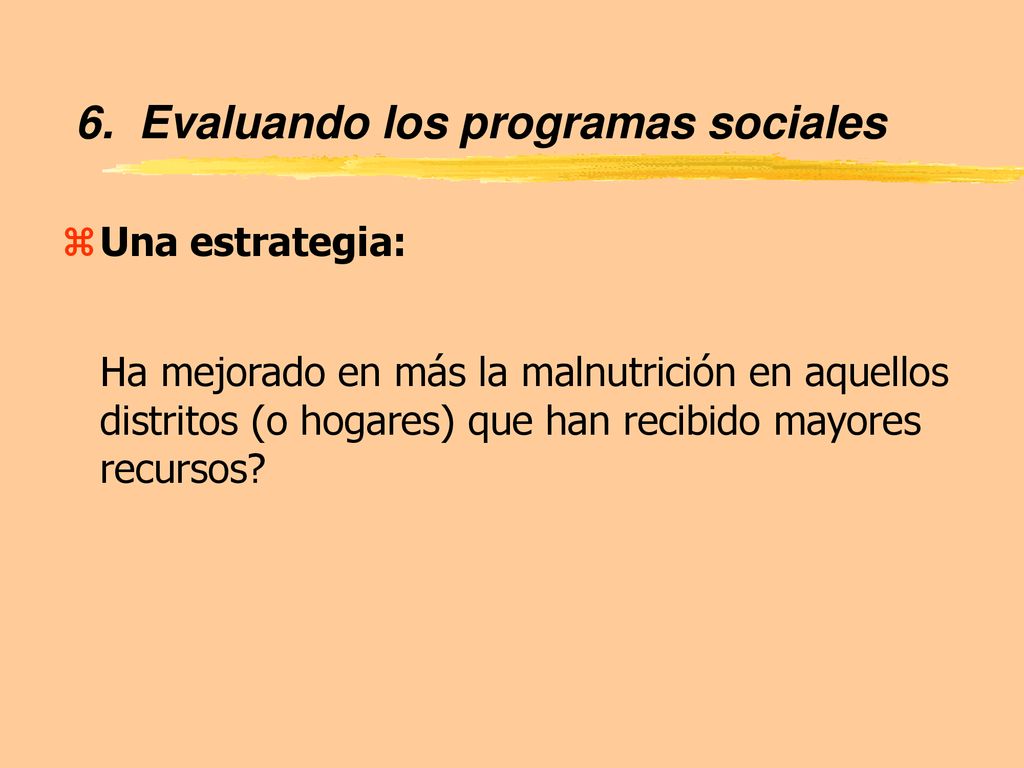 6. Evaluando los programas sociales

Una estrategia:

Ha mejorado en más la malnutrición en aquellos distritos (o hogares) que han recibido mayores recursos?